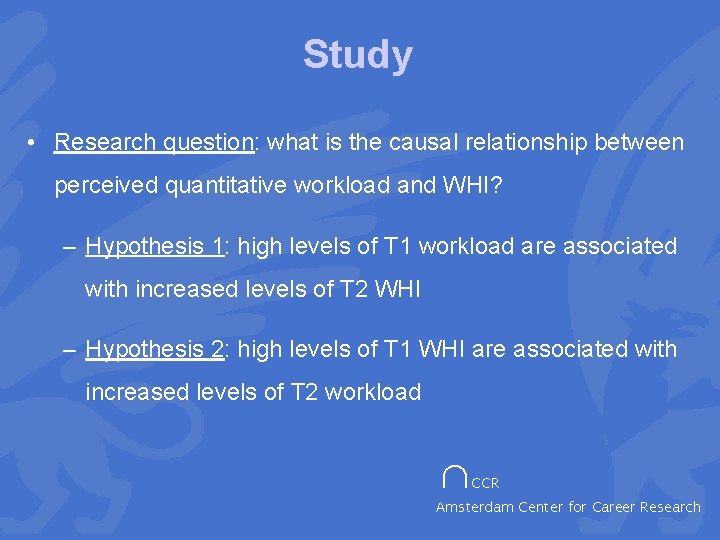 Study

• Research question: what is the causal relationship between perceived quantitative workload and WHI?

– Hypothesis 1: high levels of T1 workload are associated with increased levels of T2 WHI

– Hypothesis 2: high levels of T1 WHI are associated with increased levels of T2 workload

CCR
Amsterdam Center for Career Research